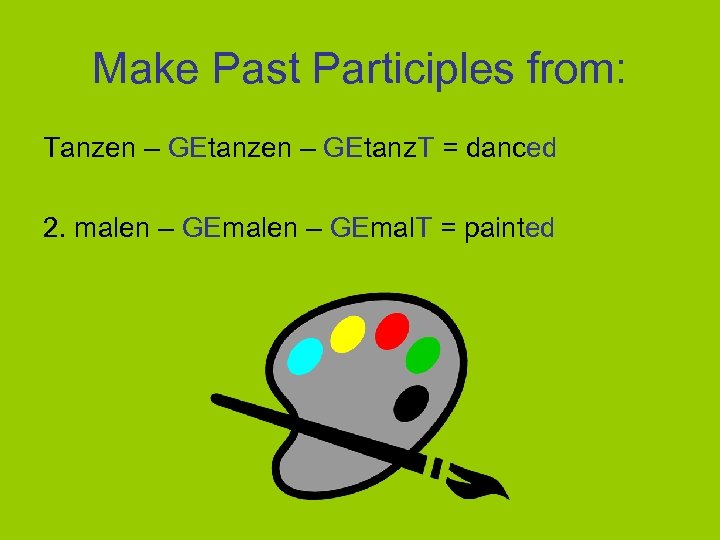 Make Past Participles from:

Tanzen – GEtanzen – GEtanzT = danced

2. malen – GEmalen – GEmalT = painted